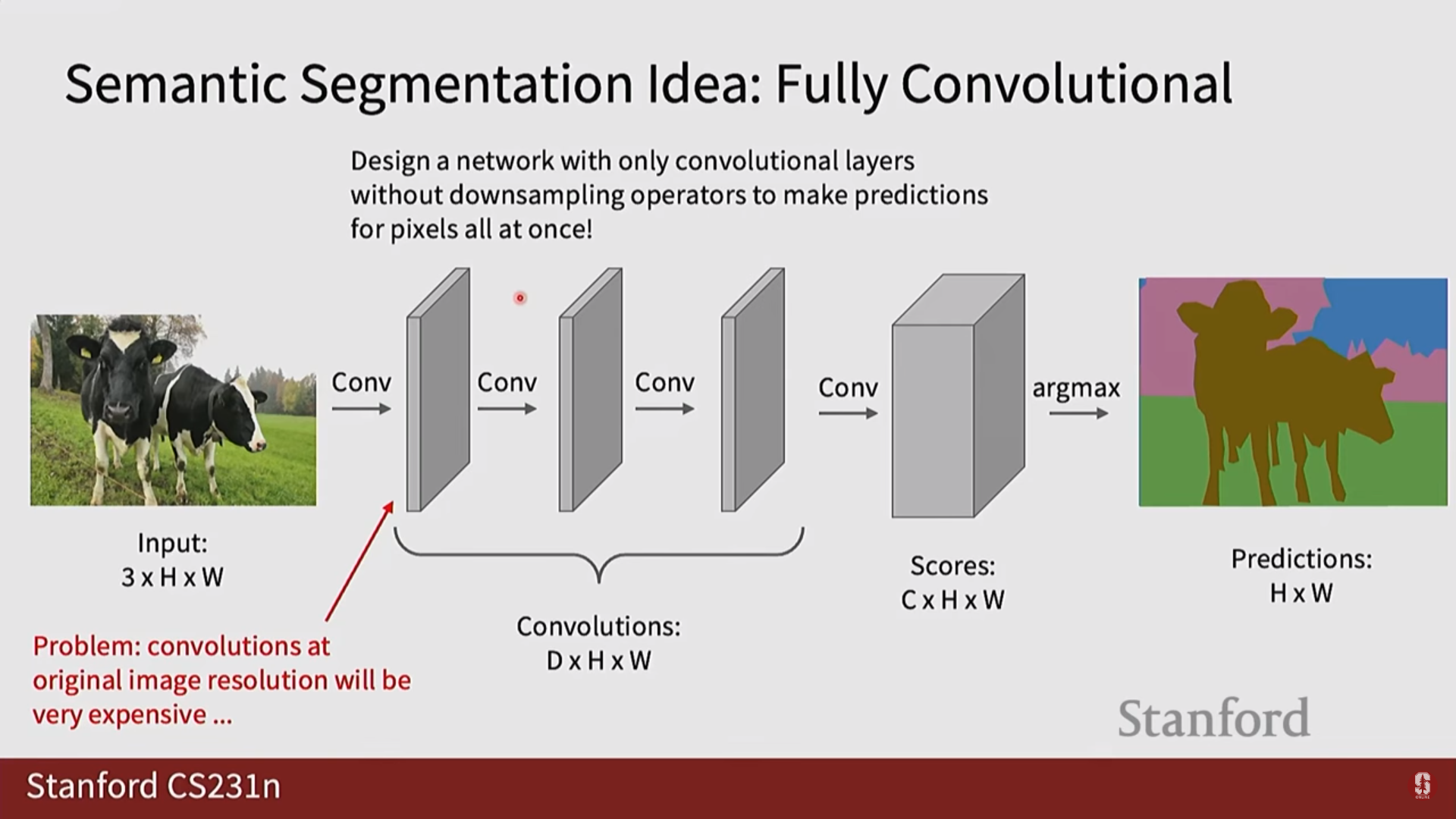 Semantic Segmentation Idea: Fully Convolutional

Design a network with only convolutional layers without downsampling operators to make predictions for pixels all at once!

Conv

Conv

Conv

Conv

argmax

Input:
3 x H x W

Convolutions:
D x H x W

Scores:
C x H x W

Predictions:
H x W

Problem: convolutions at original image resolution will be very expensive ...

Stanford

Stanford CS231n